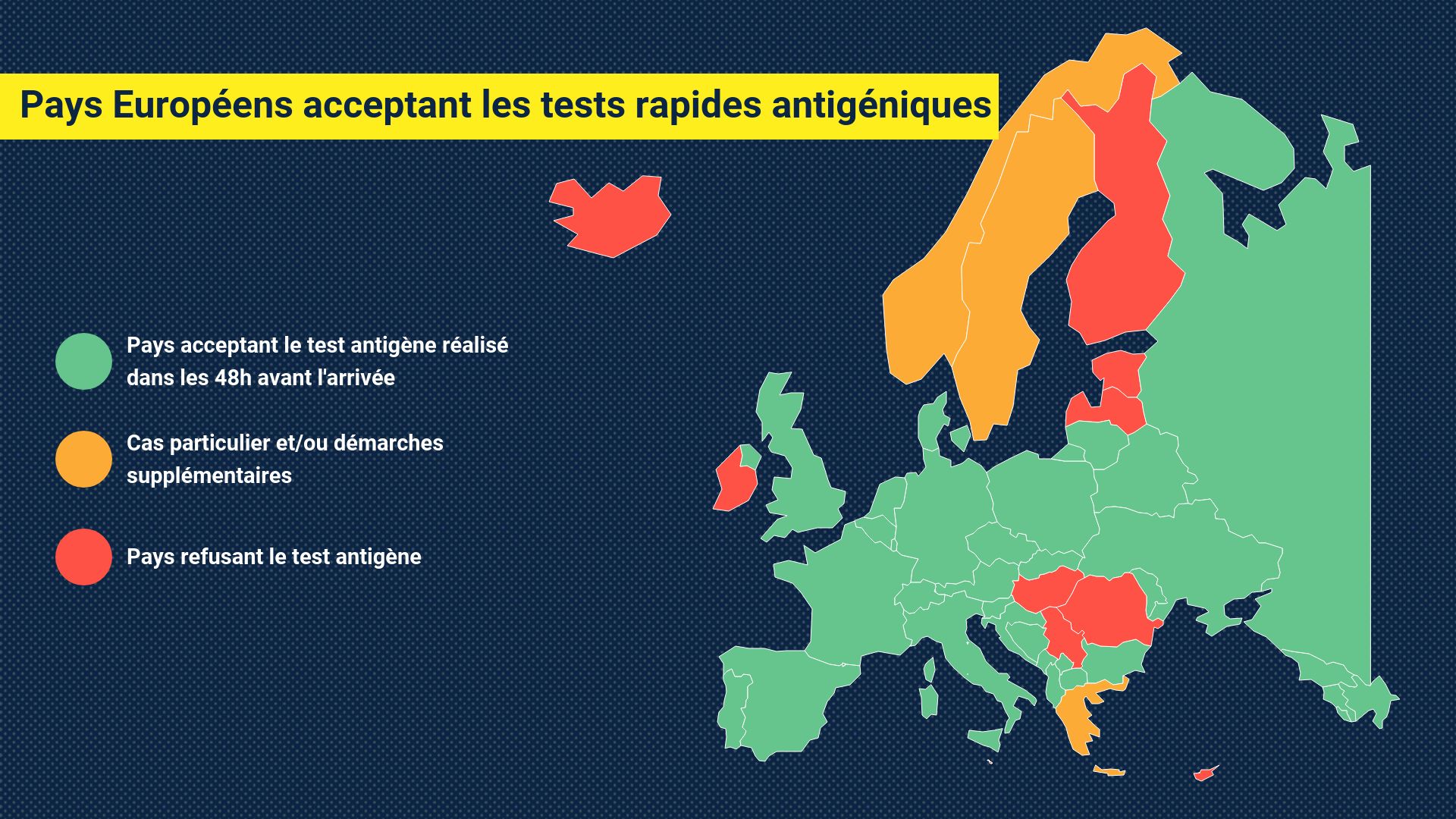 Pays Européens acceptant les tests rapides antigéniques

Pays acceptant le test antigène réalisé dans les 48h avant l'arrivée

Cas particulier et/ou démarches supplémentaires

Pays refusant le test antigène